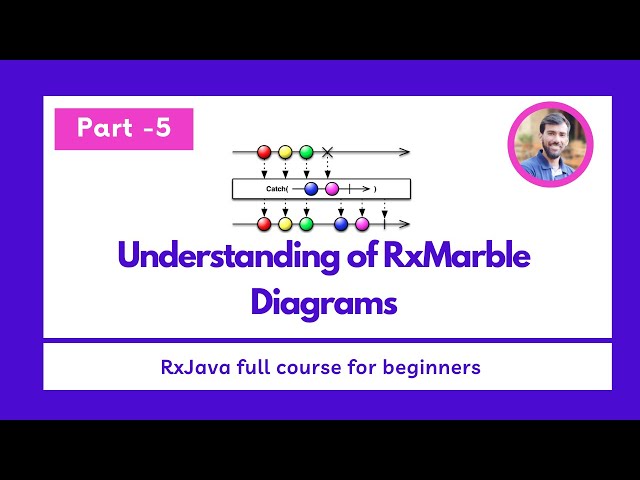 Part -5

Catch( )

Understanding of RxMarble Diagrams

RxJava full course for beginners